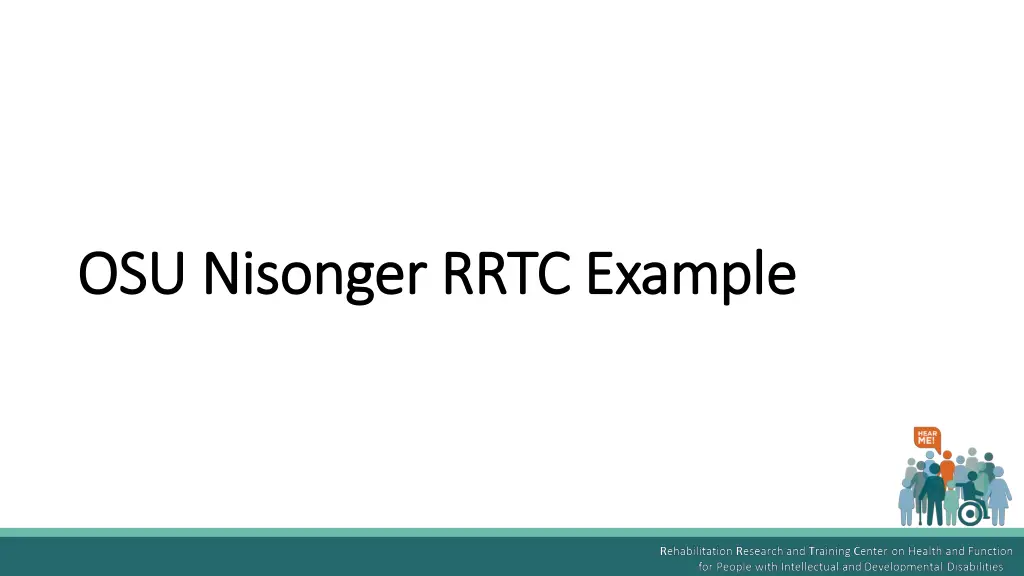 OSU Nisonger RRTC Example

HEAR ME!

Rehabilitation Research and Training Center on Health and Function for People with Intellectual and Developmental Disabilities